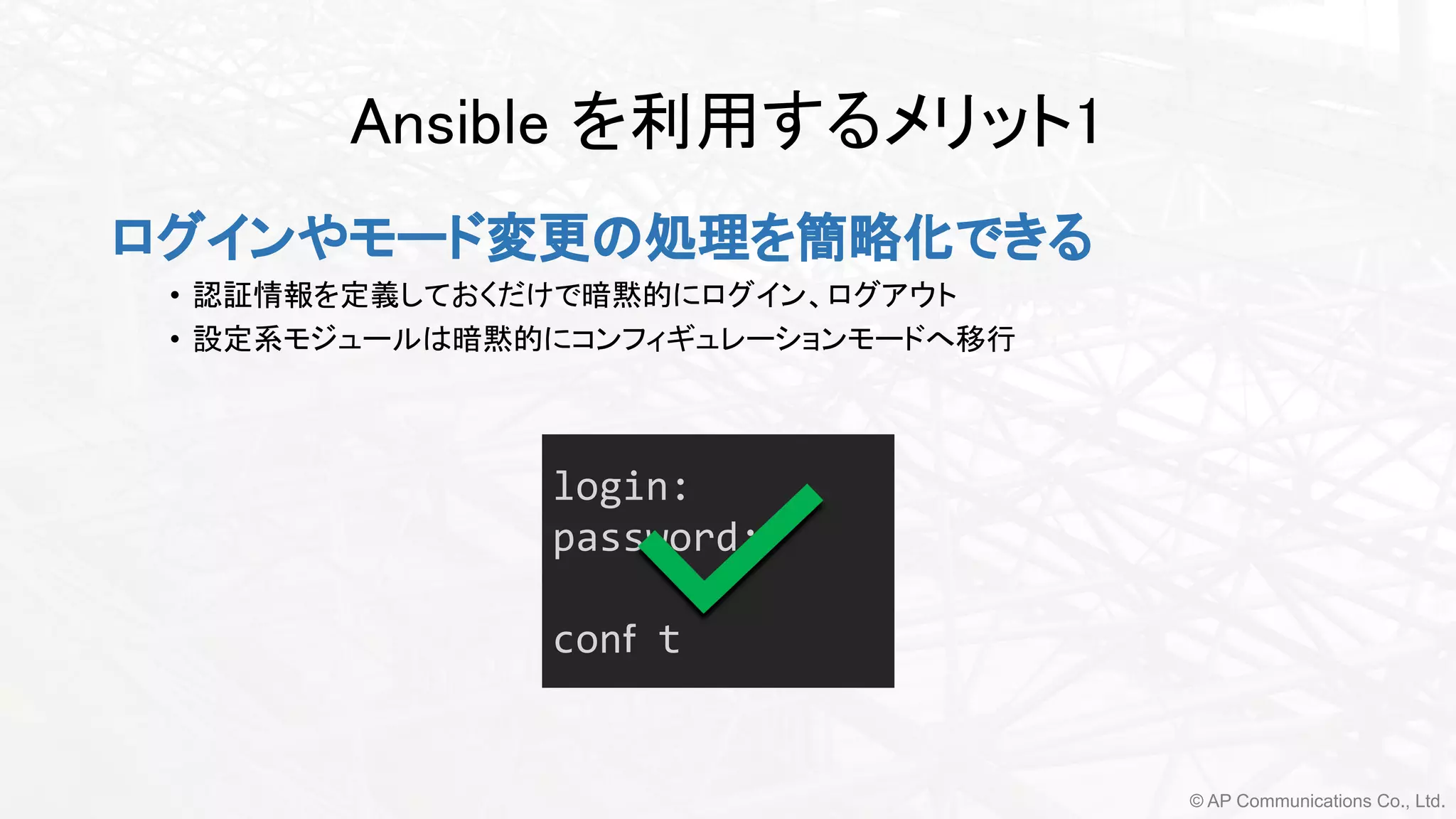 Ansible を利用するメリット1

ログインやモード変更の処理を簡略化できる

• 認証情報を定義しておくだけで暗黙的にログイン、ログアウト
• 設定系モジュールは暗黙的にコンフィギュレーションモードへ移行

login:
password:

conf t

© AP Communications Co., Ltd.